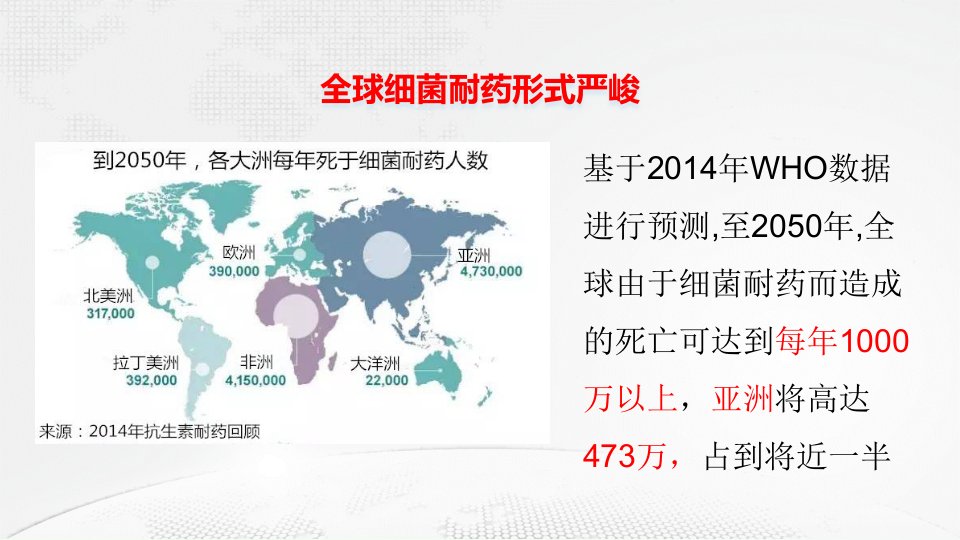 全球细菌耐药形式严峻

到2050年，各大洲每年死于细菌耐药人数

欧洲
390,000

亚洲
4,730,000

北美洲
317,000

拉丁美洲
392,000

非洲
4,150,000

大洋洲
22,000

来源：2014年抗生素耐药回顾

基于2014年WHO数据进行预测,至2050年,全球由于细菌耐药而造成的死亡可达到每年1000万以上，亚洲将高达473万，占到将近一半